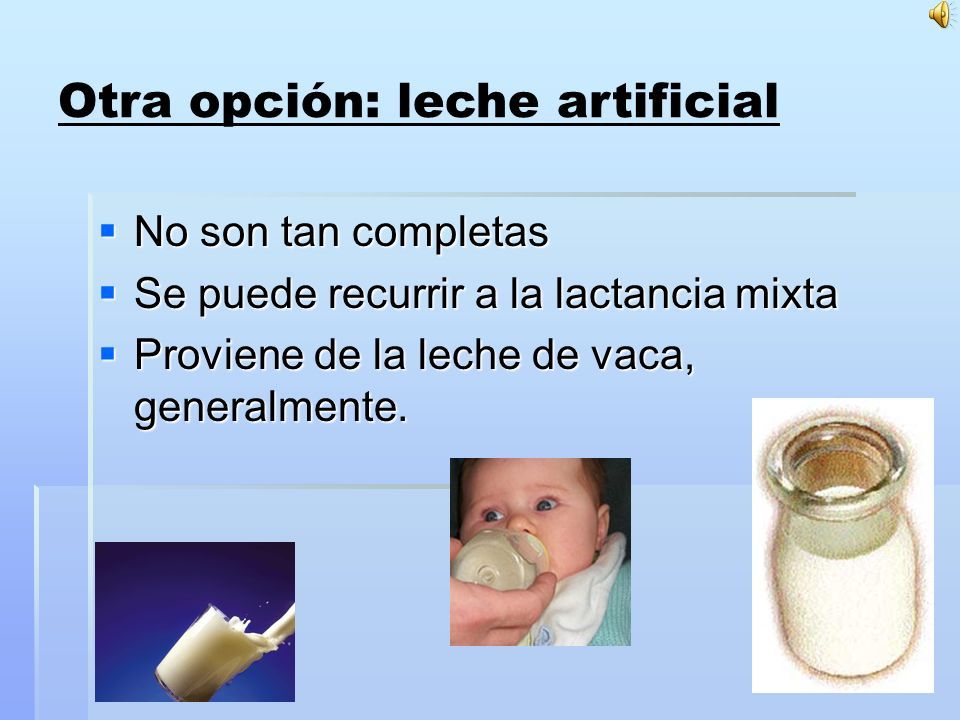 Otra opción: leche artificial

- No son tan completas
- Se puede recurrir a la lactancia mixta
- Proviene de la leche de vaca, generalmente.